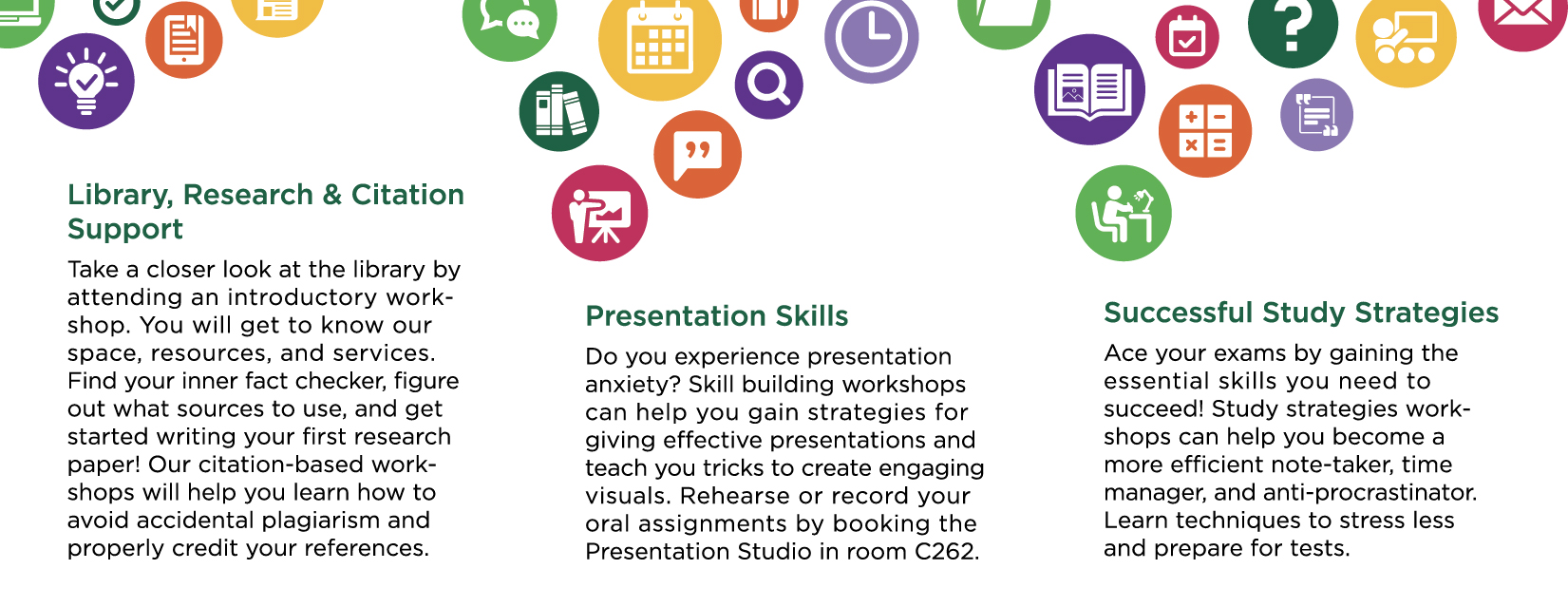 Library, Research & Citation Support

Take a closer look at the library by attending an introductory workshop. You will get to know our space, resources, and services. Find your inner fact checker, figure out what sources to use, and get started writing your first research paper! Our citation-based workshops will help you learn how to avoid accidental plagiarism and properly credit your references.

Presentation Skills

Do you experience presentation anxiety? Skill building workshops can help you gain strategies for giving effective presentations and teach you tricks to create engaging visuals. Rehearse or record your oral assignments by booking the Presentation Studio in room C262.

Successful Study Strategies

Ace your exams by gaining the essential skills you need to succeed! Study strategies workshops can help you become a more efficient note-taker, time manager, and anti-procrastinator. Learn techniques to stress less and prepare for tests.